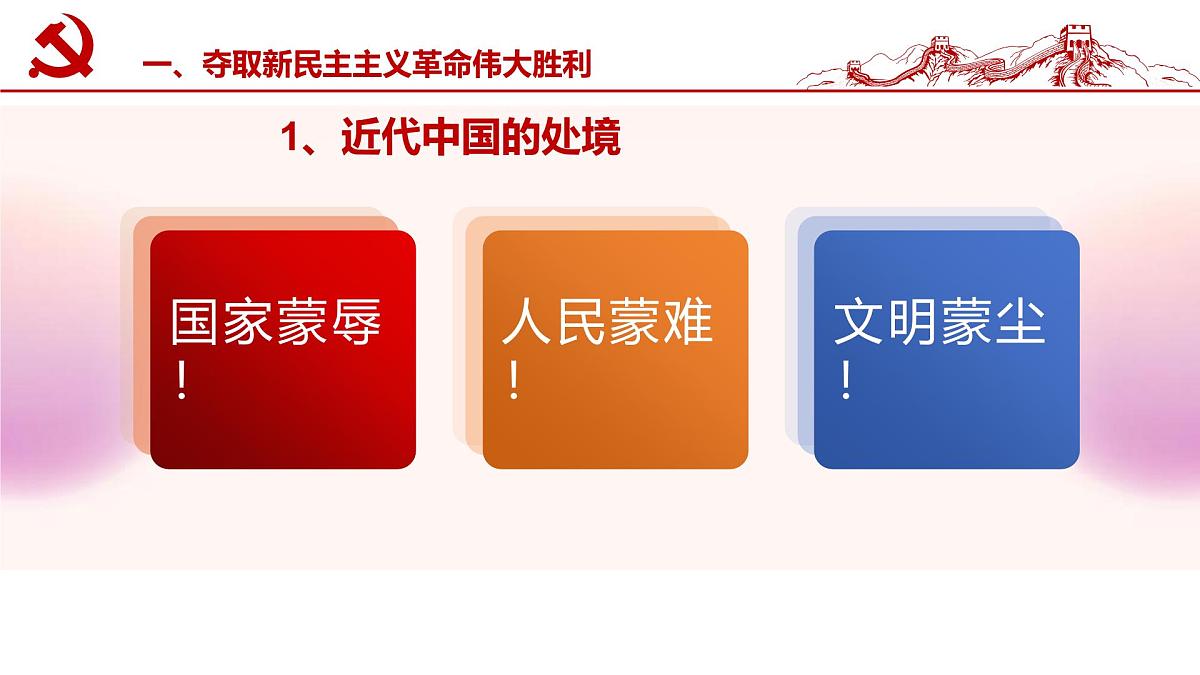 一、夺取新民主主义革命伟大胜利

1、近代中国的处境

国家蒙辱！

人民蒙难！

文明蒙尘！